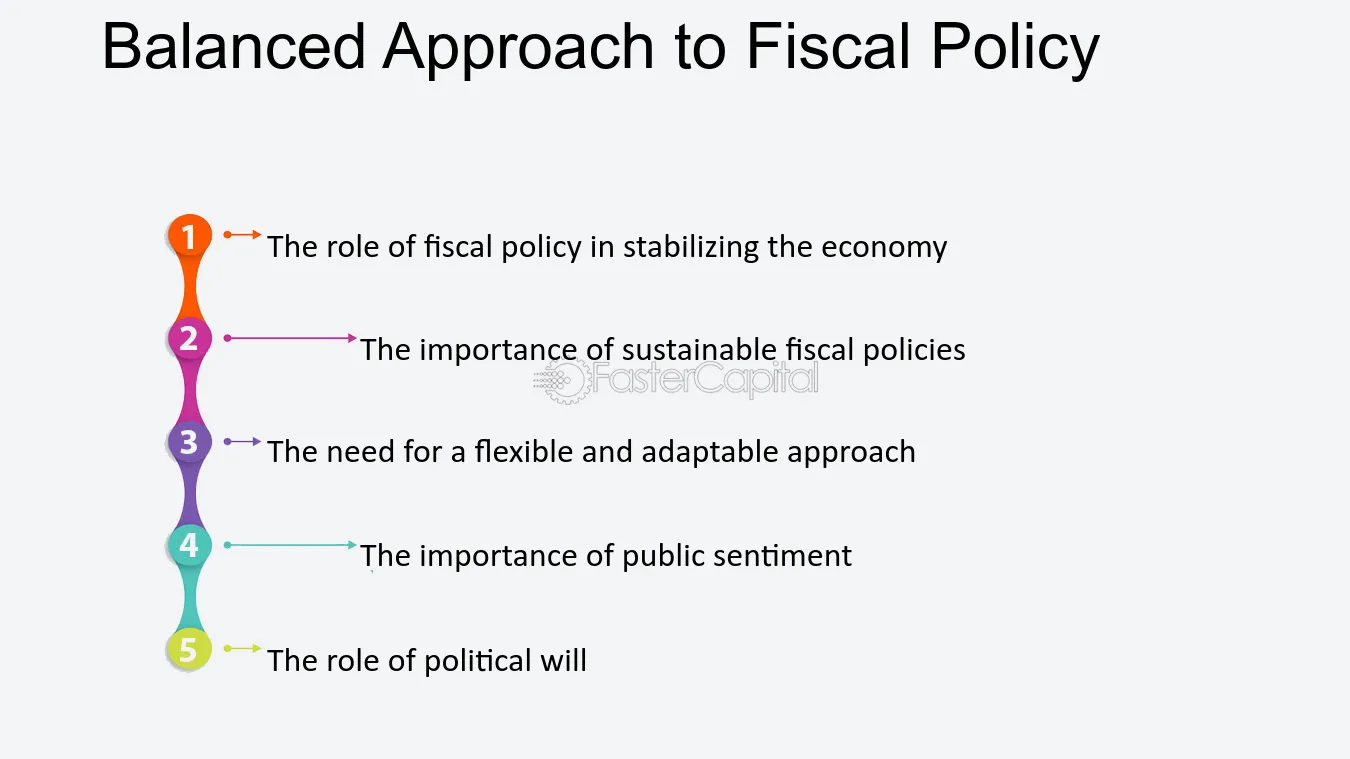 Balanced Approach to Fiscal Policy

1 The role of fiscal policy in stabilizing the economy

2 The importance of sustainable fiscal policies

FasterCapital

3 The need for a flexible and adaptable approach

4 The importance of public sentiment

5 The role of political will